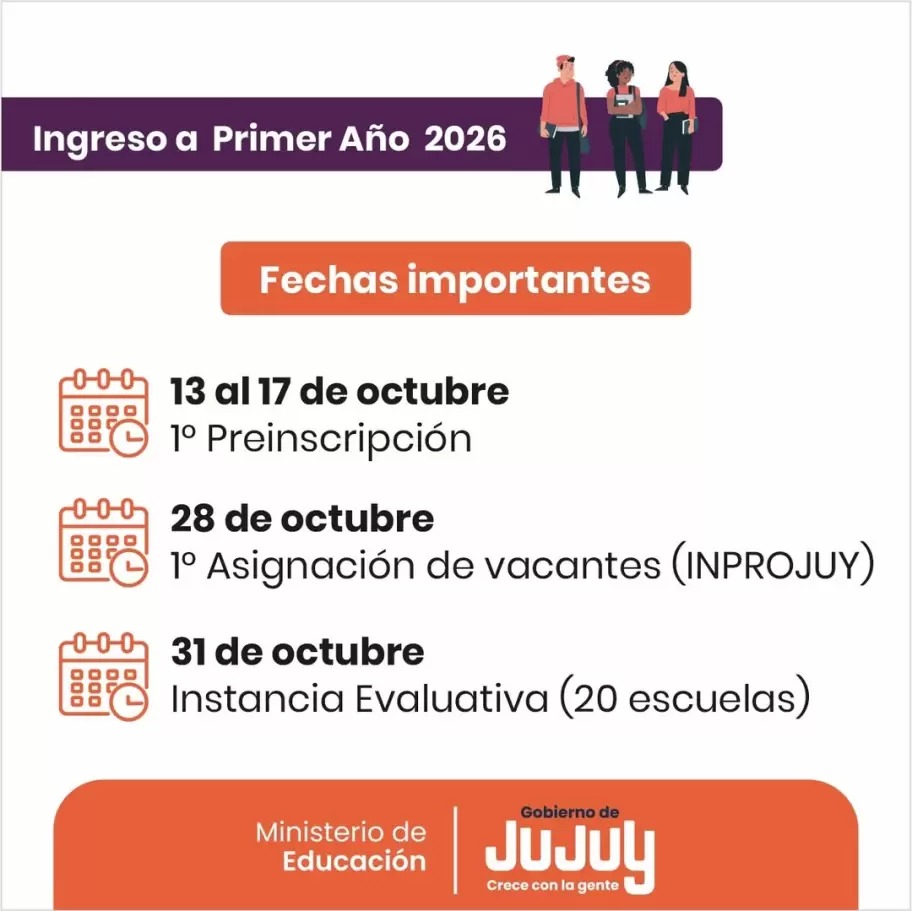 Ingreso a Primer Año 2026

Fechas importantes

13 al 17 de octubre
1º Preinscripción

28 de octubre
1º Asignación de vacantes (INPROJUY)

31 de octubre
Instancia Evaluativa (20 escuelas)

Ministerio de Educación

Gobierno de
JUJUY
Crece con la gente